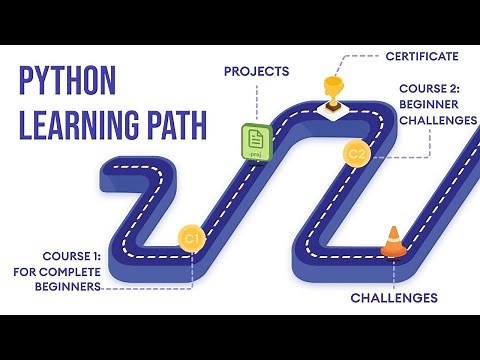 PYTHON LEARNING PATH

PROJECTS

.proj

CERTIFICATE

COURSE 2: BEGINNER CHALLENGES

C2

C1

COURSE 1: FOR COMPLETE BEGINNERS

CHALLENGES